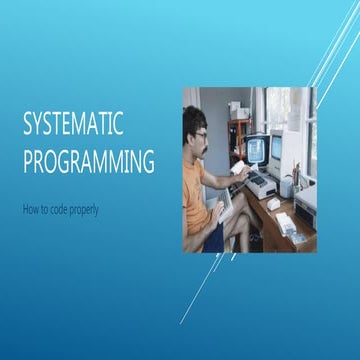 SYSTEMATIC PROGRAMMING

How to code properly